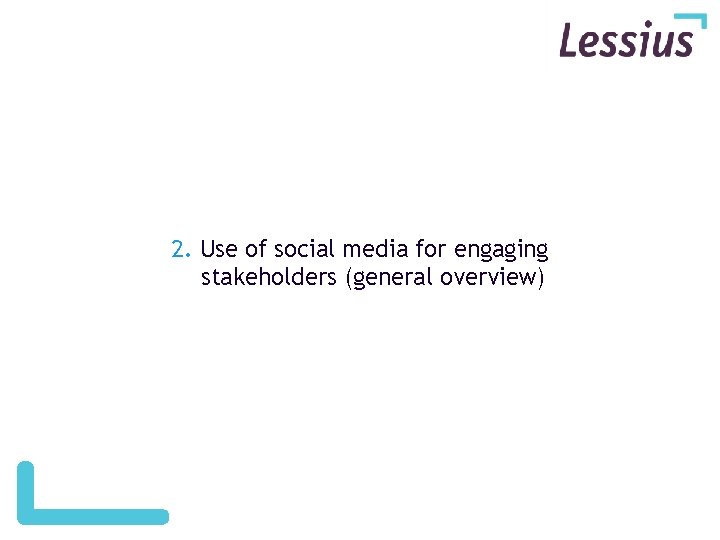 Lessius

2. Use of social media for engaging stakeholders (general overview)